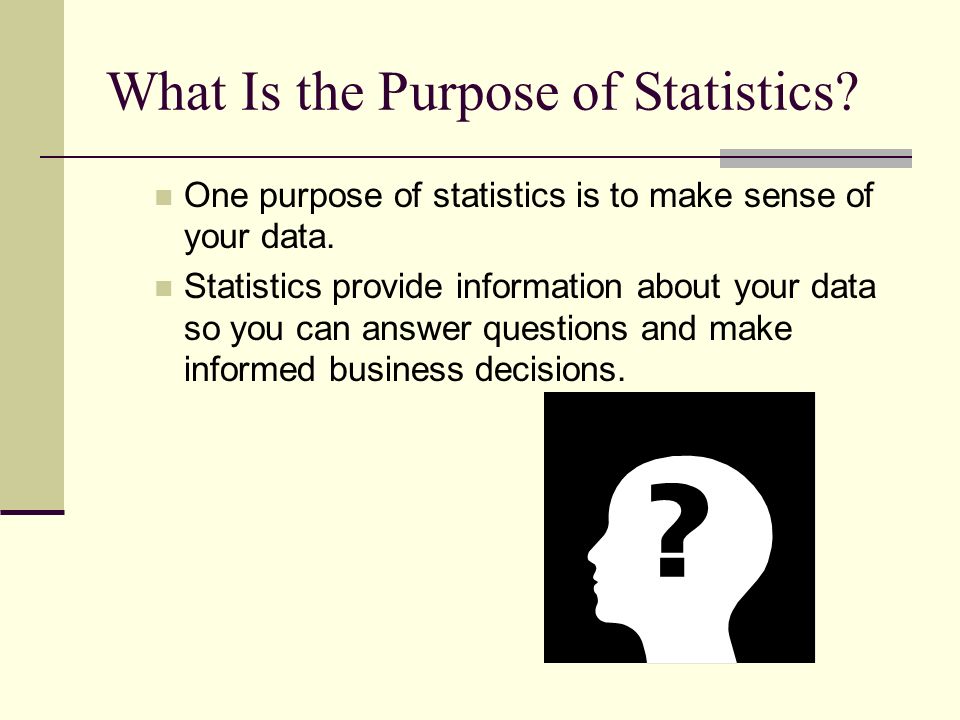 What Is the Purpose of Statistics?

One purpose of statistics is to make sense of your data.

Statistics provide information about your data so you can answer questions and make informed business decisions.

?